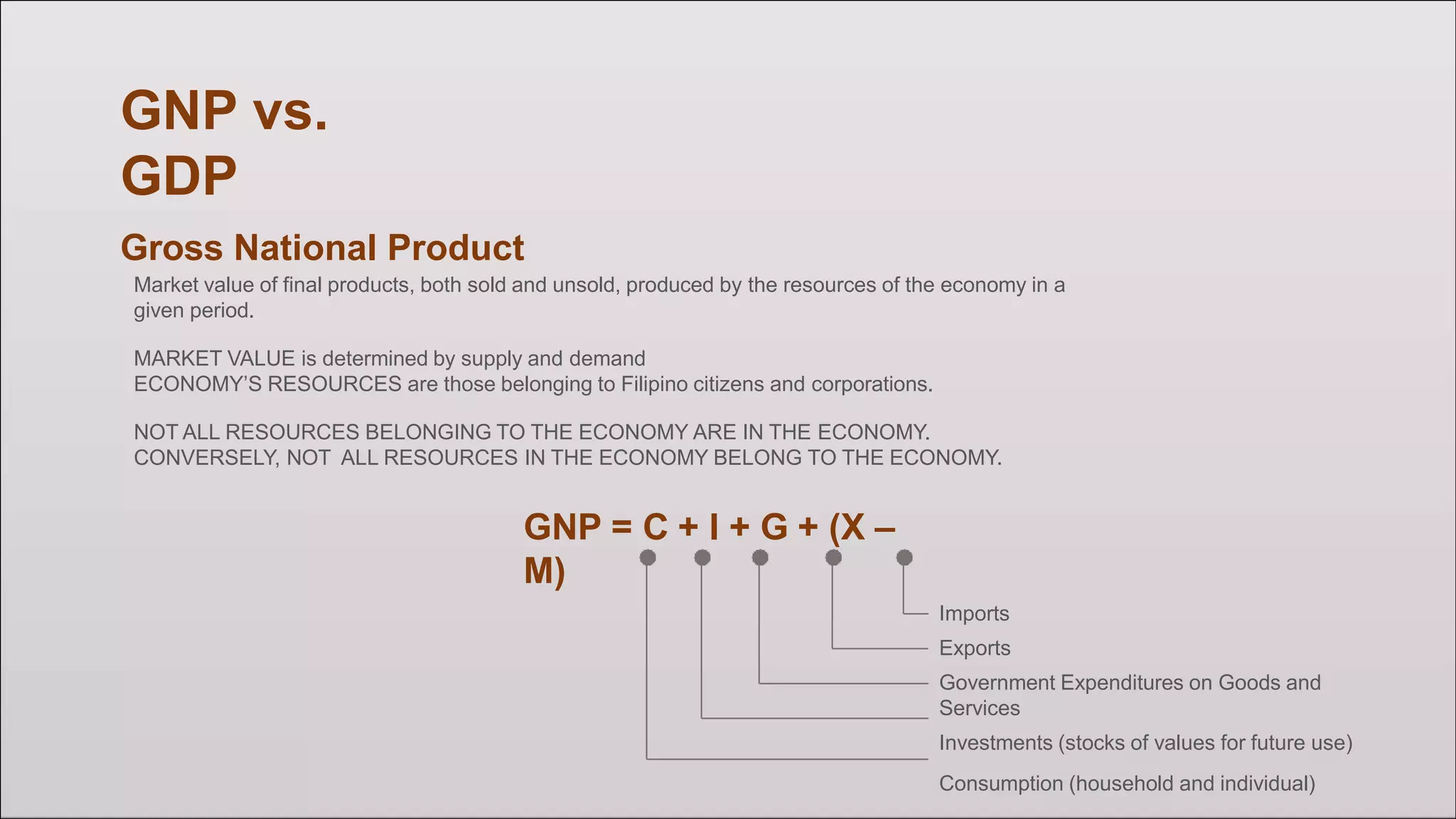 GNP vs. GDP

Gross National Product

Market value of final products, both sold and unsold, produced by the resources of the economy in a given period.

MARKET VALUE is determined by supply and demand
ECONOMY'S RESOURCES are those belonging to Filipino citizens and corporations.

NOT ALL RESOURCES BELONGING TO THE ECONOMY ARE IN THE ECONOMY. CONVERSELY, NOT ALL RESOURCES IN THE ECONOMY BELONG TO THE ECONOMY.

$GNP = C + I + G + (X - M)$

Imports

Exports

Government Expenditures on Goods and Services

Investments (stocks of values for future use)

Consumption (household and individual)